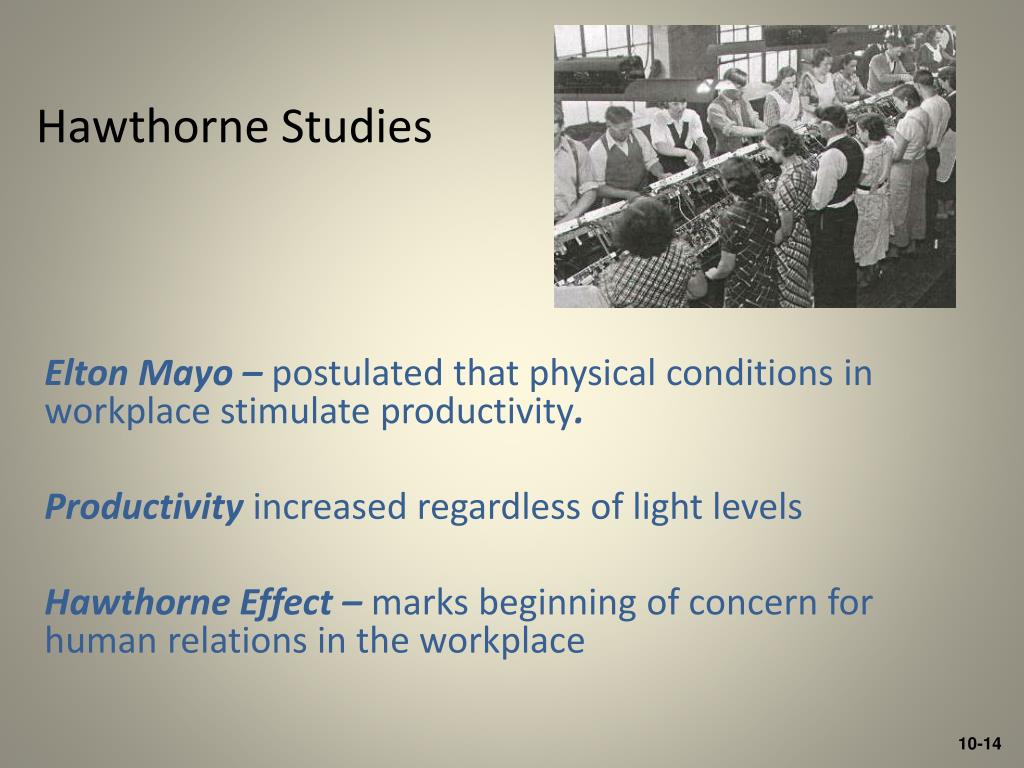 Hawthorne Studies

Elton Mayo – postulated that physical conditions in workplace stimulate productivity.

Productivity increased regardless of light levels

Hawthorne Effect – marks beginning of concern for human relations in the workplace

10-14